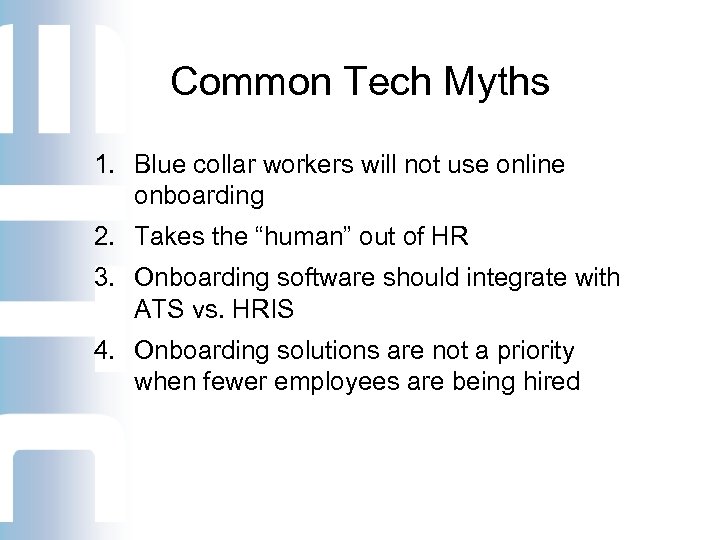 Common Tech Myths

1. Blue collar workers will not use online onboarding
2. Takes the “human” out of HR
3. Onboarding software should integrate with ATS vs. HRIS
4. Onboarding solutions are not a priority when fewer employees are being hired